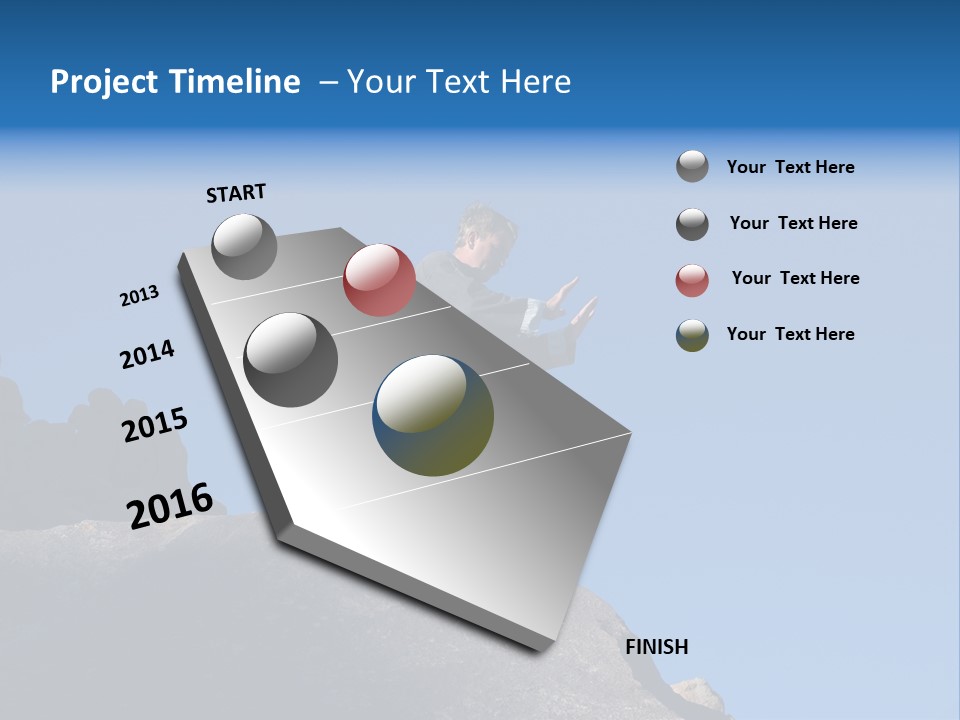 Project Timeline – Your Text Here

START

2013

2014

2015

2016

FINISH

Your Text Here

Your Text Here

Your Text Here

Your Text Here